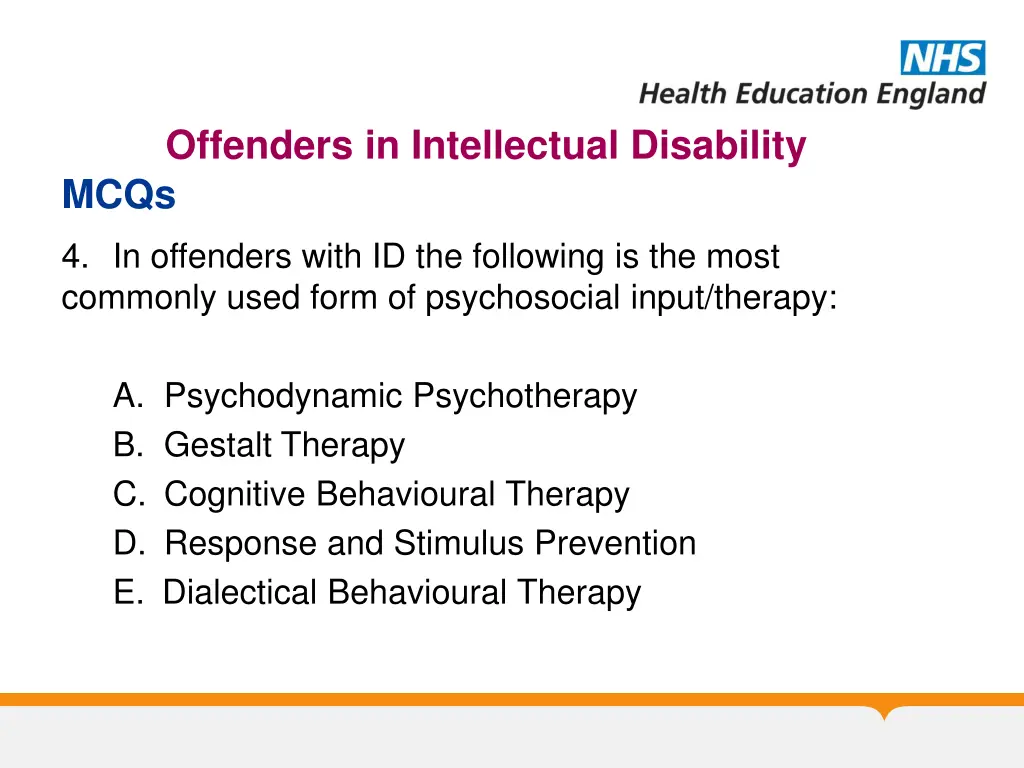 NHS
Health Education England

Offenders in Intellectual Disability

MCQs

4. In offenders with ID the following is the most commonly used form of psychosocial input/therapy:

A. Psychodynamic Psychotherapy
B. Gestalt Therapy
C. Cognitive Behavioural Therapy
D. Response and Stimulus Prevention
E. Dialectical Behavioural Therapy